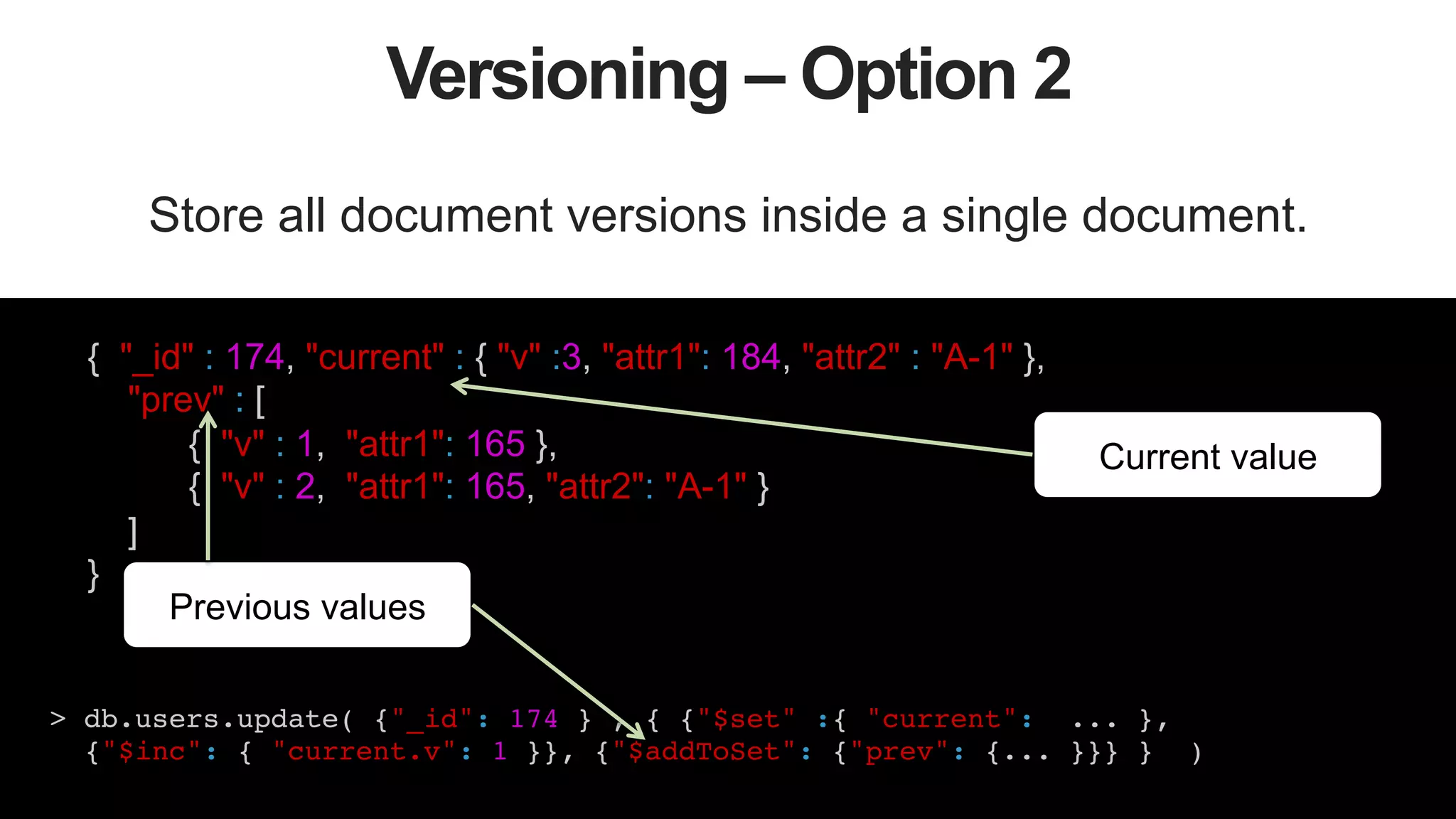 Versioning – Option 2

Store all document versions inside a single document.

{ "_id" : 174, "current" : { "v" :3, "attr1": 184, "attr2" : "A-1" },
"prev" : [
{ "v" : 1, "attr1": 165 },
{ "v" : 2, "attr1": 165, "attr2": "A-1" }
]
}

Current value

Previous values

> db.users.update( {"_id": 174 } , { {"$set" :{ "current": ... },
{"$inc": { "current.v": 1 }}, {"$addToSet": {"prev": {... }}} } )